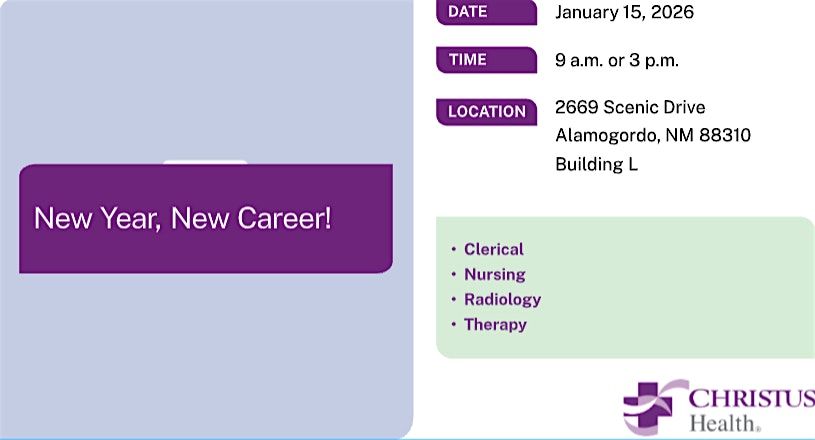 New Year, New Career!

DATE January 15, 2026

TIME 9 a.m. or 3 p.m.

LOCATION 2669 Scenic Drive
Alamogordo, NM 88310
Building L

• Clerical
• Nursing
• Radiology
• Therapy

CHRISTUS Health.